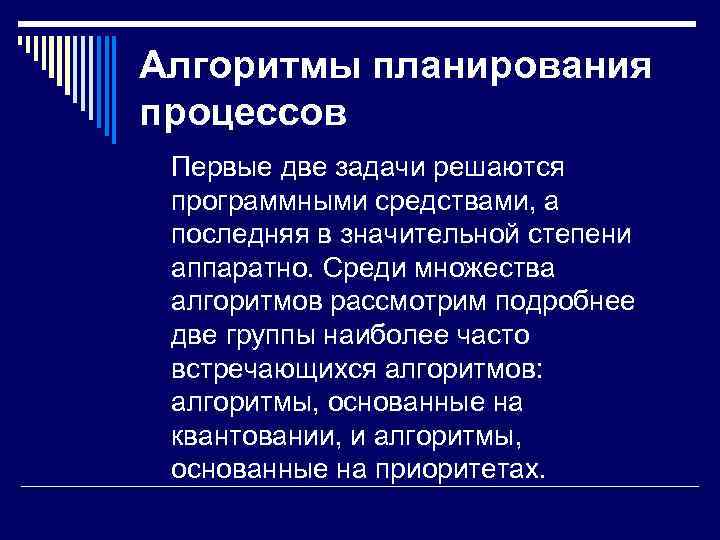 Алгоритмы планирования процессов

Первые две задачи решаются программными средствами, а последняя в значительной степени аппаратно. Среди множества алгоритмов рассмотрим подробнее две группы наиболее часто встречающихся алгоритмов: алгоритмы, основанные на квантовании, и алгоритмы, основанные на приоритетах.